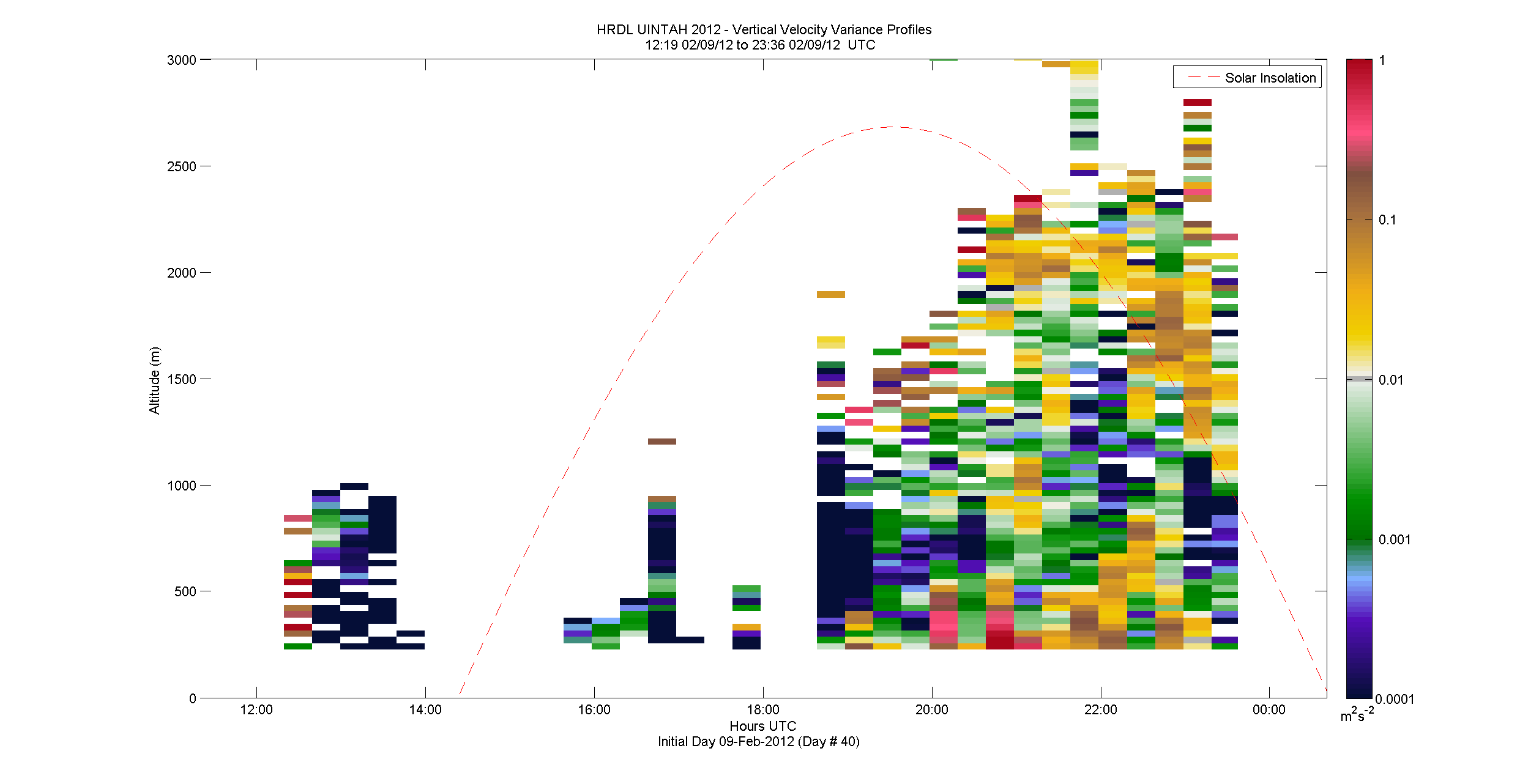 HRDL UINTAH 2012 - Vertical Velocity Variance Profiles
12:19 02/09/12 to 23:36 02/09/12 UTC

Solar Insolation

Altitude (m)

3000
2500
2000
1500
1000
500
0

12:00
14:00
16:00
18:00
20:00
22:00
00:00

Hours UTC
Initial Day 09-Feb-2012 (Day # 40)

1
0.1
0.01
0.001
0.0001
$m^2s^{-2}$